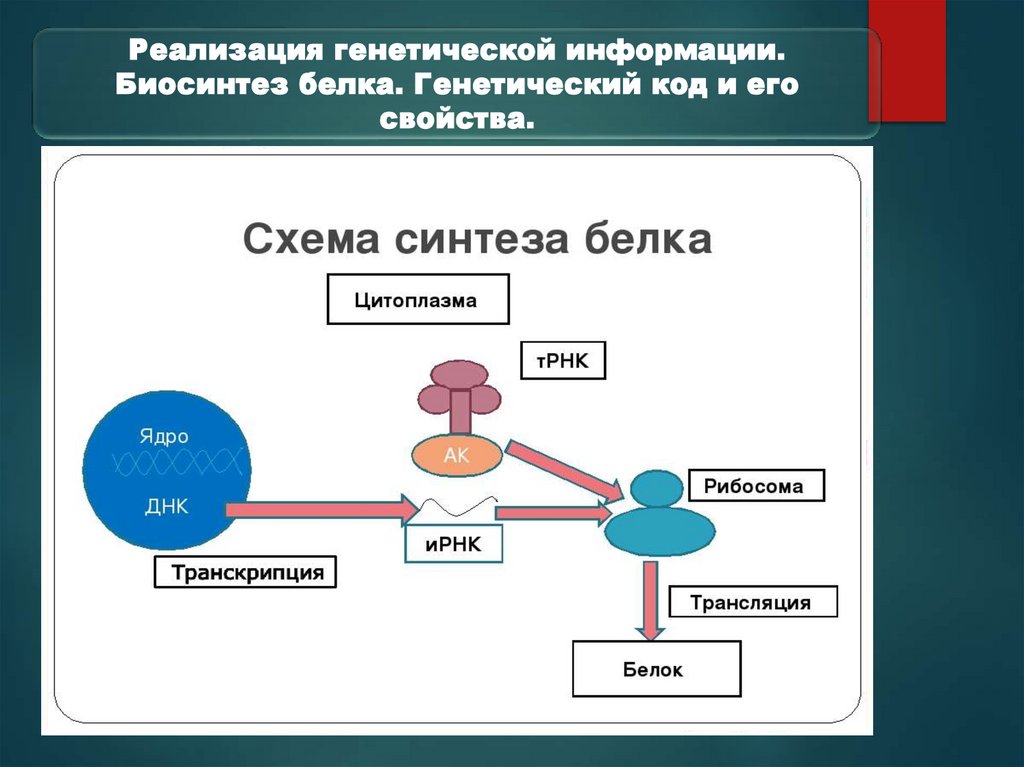 Реализация генетической информации. Биосинтез белка. Генетический код и его свойства.

Схема синтеза белка

Цитоплазма

тРНК

Ядро

ДНК

АК

Рибосома

иРНК

Транскрипция

Трансляция

Белок